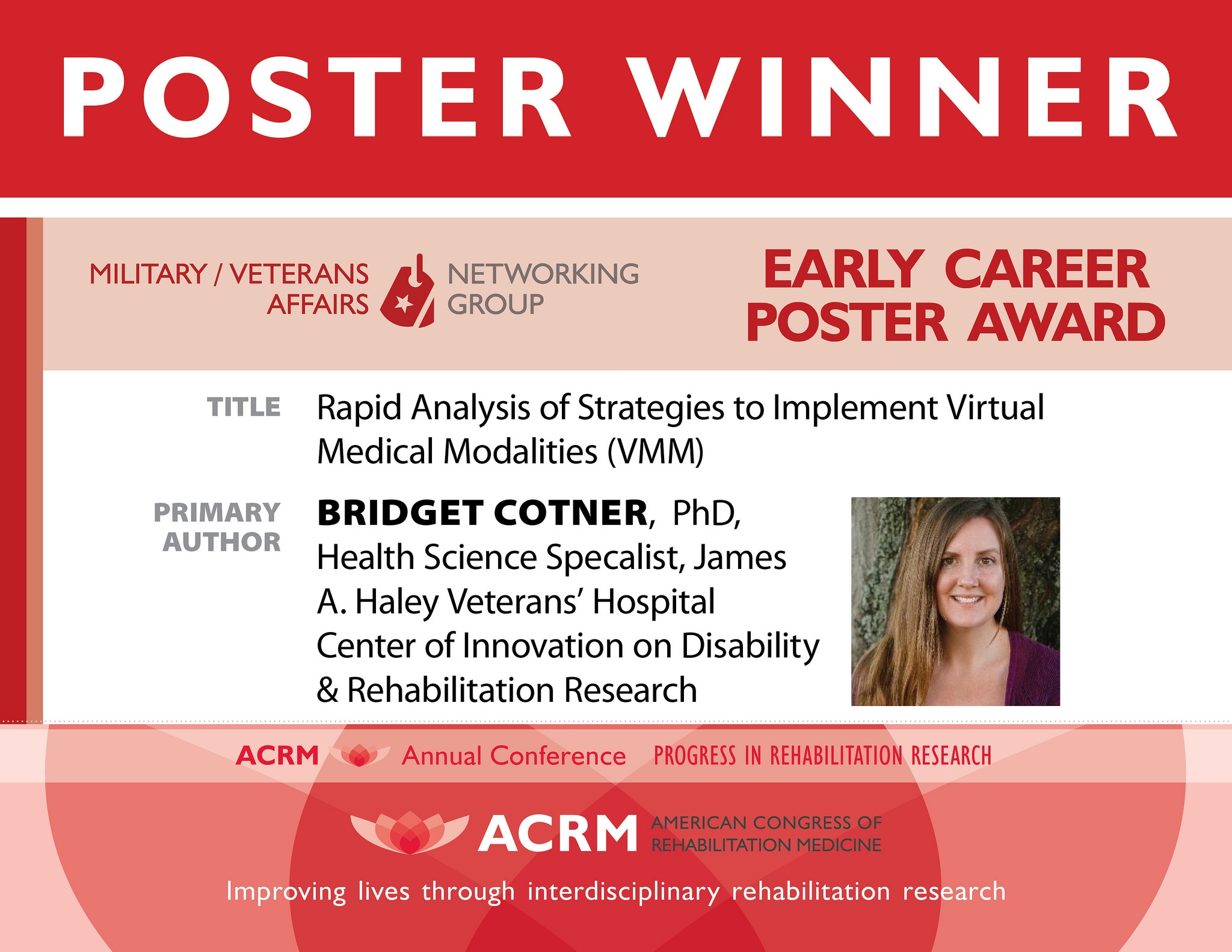 POSTER WINNER

MILITARY / VETERANS AFFAIRS NETWORKING GROUP

EARLY CAREER POSTER AWARD

TITLE Rapid Analysis of Strategies to Implement Virtual Medical Modalities (VMM)

PRIMARY AUTHOR BRIDGET COTNER, PhD, Health Science Specalist, James A. Haley Veterans' Hospital Center of Innovation on Disability & Rehabilitation Research

ACRM Annual Conference PROGRESS IN REHABILITATION RESEARCH

ACRM AMERICAN CONGRESS OF REHABILITATION MEDICINE

Improving lives through interdisciplinary rehabilitation research